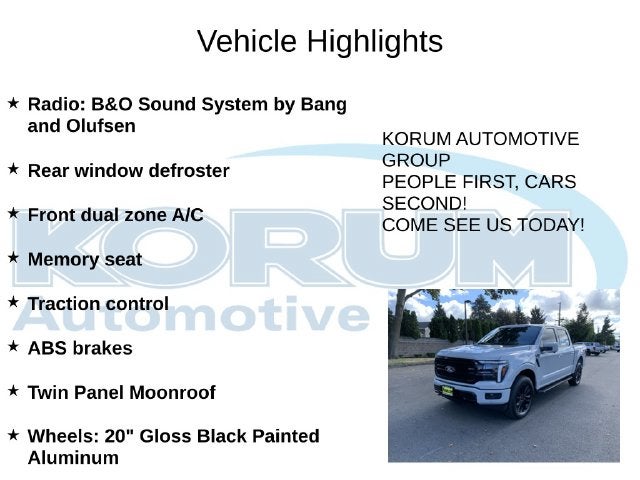 Vehicle Highlights

★ Radio: B&O Sound System by Bang and Olufsen

★ Rear window defroster

★ Front dual zone A/C

★ Memory seat

★ Traction control

★ ABS brakes

★ Twin Panel Moonroof

★ Wheels: 20" Gloss Black Painted Aluminum

KORUM AUTOMOTIVE GROUP
PEOPLE FIRST, CARS SECOND!
COME SEE US TODAY!

KORUM
Automotive